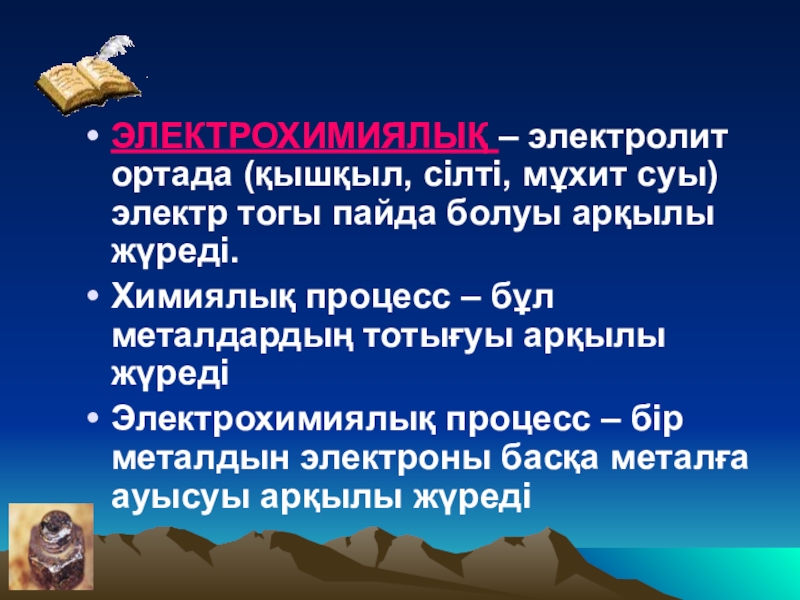 • ЭЛЕКТРОХИМИЯЛЫҚ – электролит ортада (қышқыл, сілті, мұхит суы) электр тогы пайда болуы арқылы жүреді.

• Химиялық процесс – бұл металдардың тотығуы арқылы жүреді

• Электрохимиялық процесс – бір металдын электроны басқа металға ауысуы арқылы жүреді